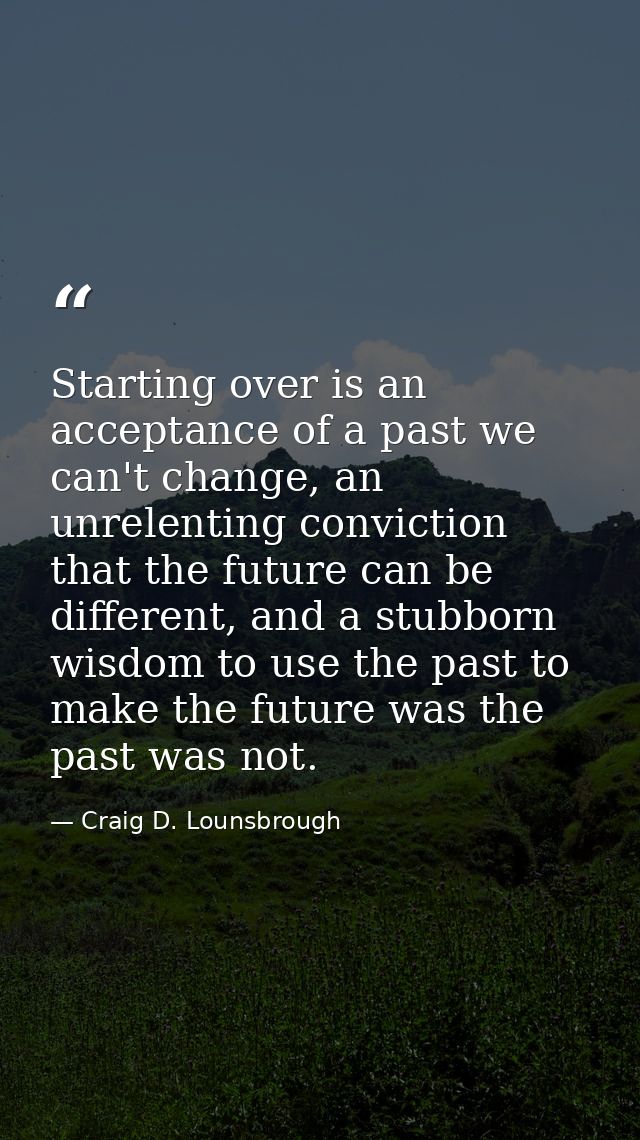 “

Starting over is an acceptance of a past we can't change, an unrelenting conviction that the future can be different, and a stubborn wisdom to use the past to make the future was the past was not.

— Craig D. Lounsbrough